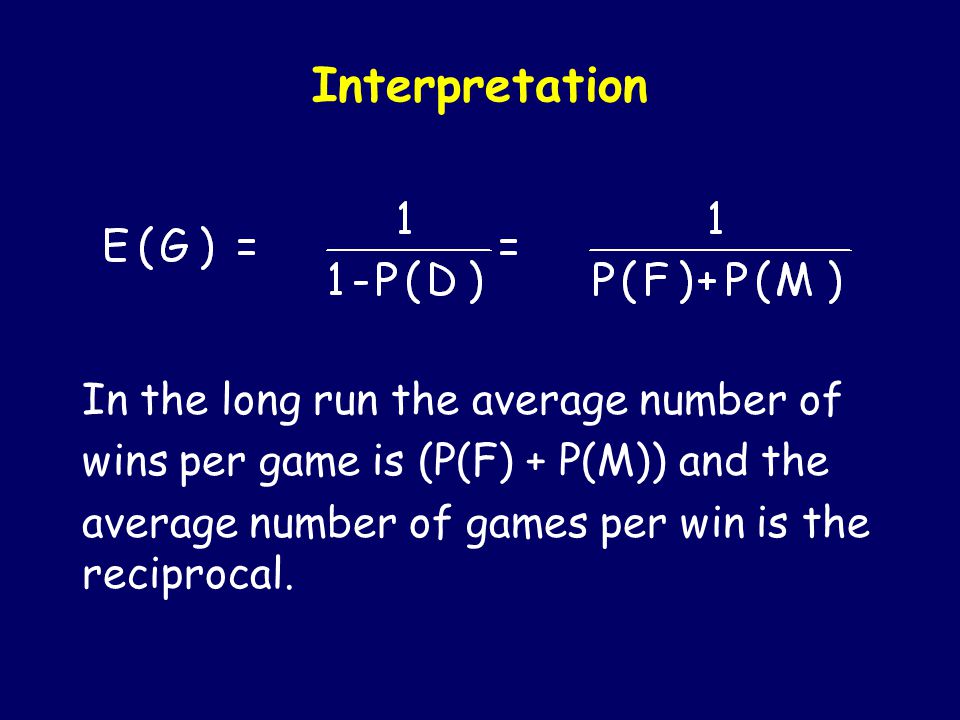 Interpretation

$E(G) = \frac{1}{1-P(D)} = \frac{1}{P(F)+P(M)}$

In the long run the average number of wins per game is (P(F) + P(M)) and the average number of games per win is the reciprocal.